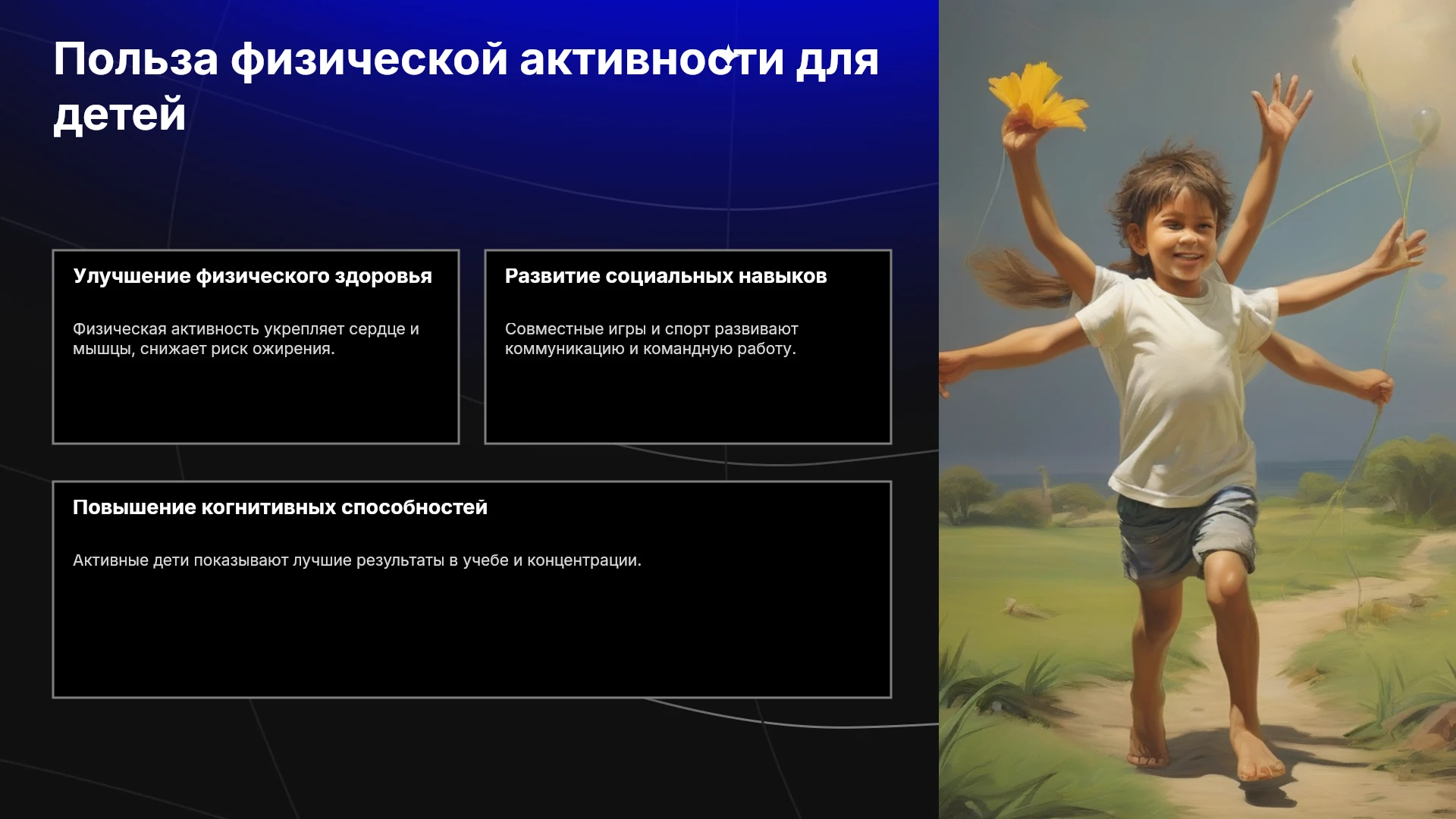 Польза физической активности для детей

Улучшение физического здоровья

Физическая активность укрепляет сердце и мышцы, снижает риск ожирения.

Развитие социальных навыков

Совместные игры и спорт развивают коммуникацию и командную работу.

Повышение когнитивных способностей

Активные дети показывают лучшие результаты в учебе и концентрации.